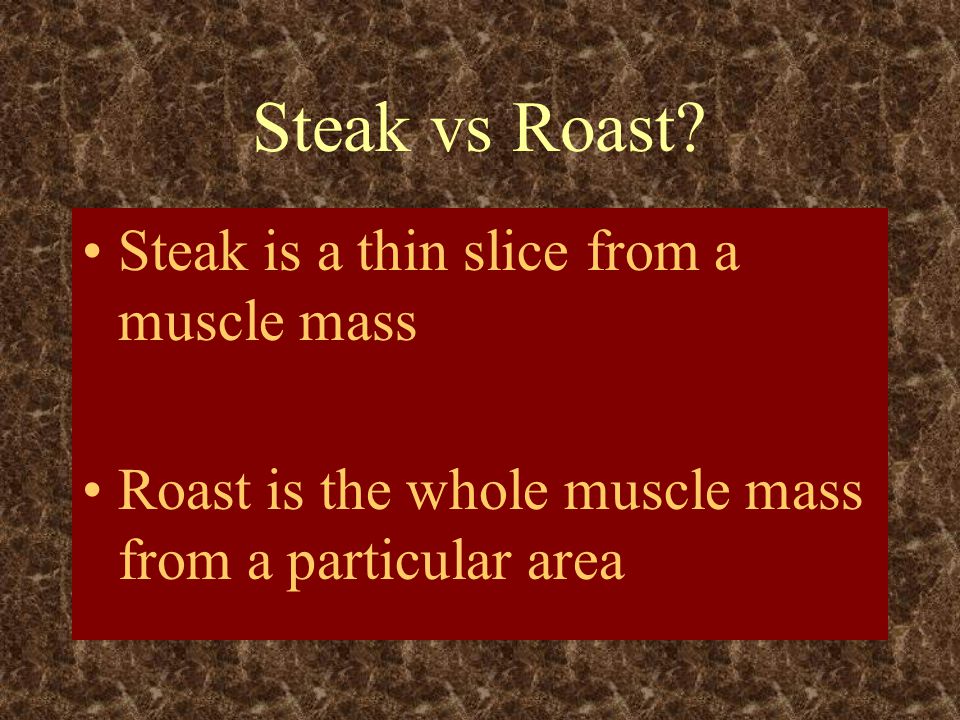 Steak vs Roast?

• Steak is a thin slice from a muscle mass

• Roast is the whole muscle mass from a particular area